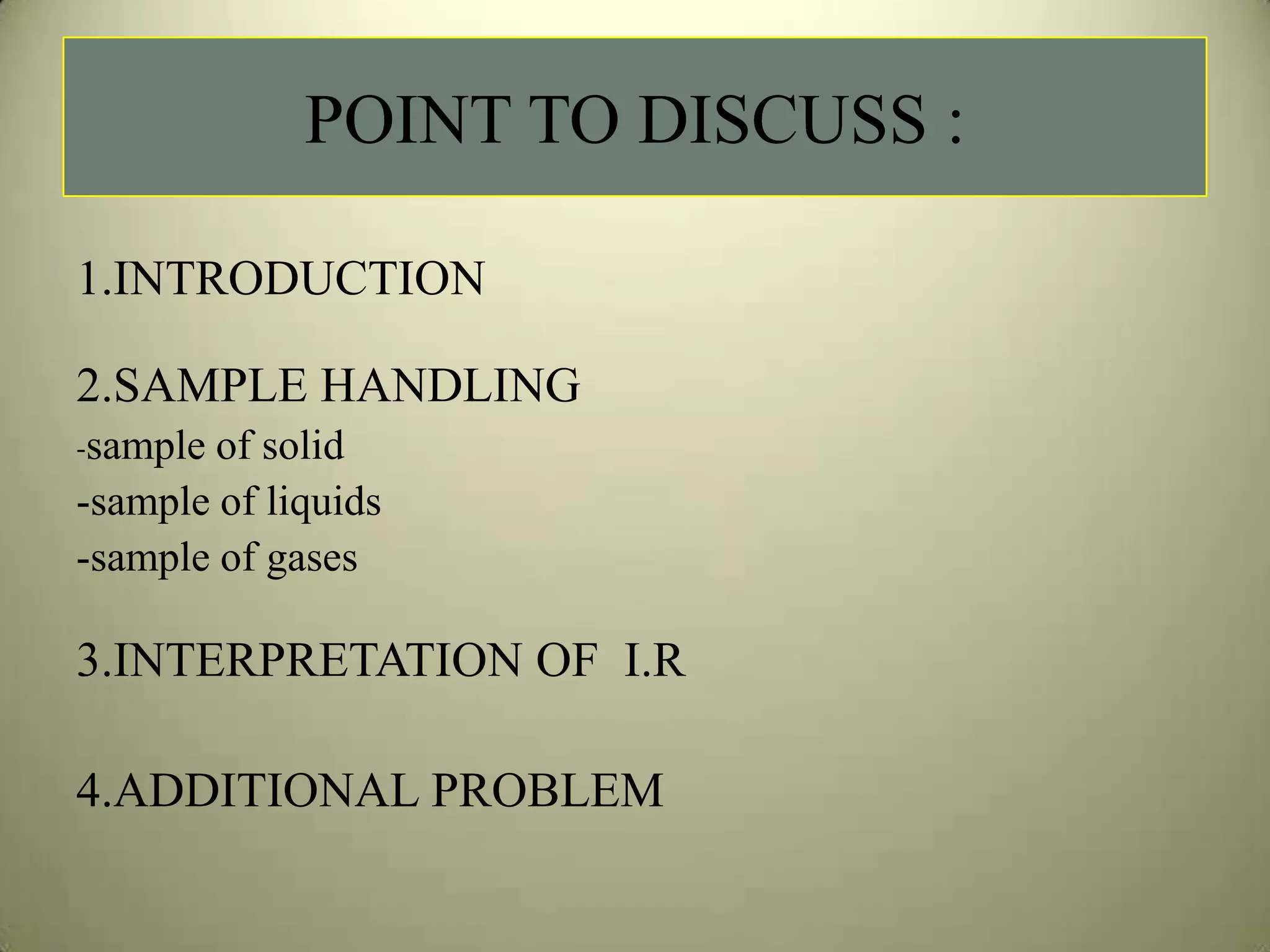 POINT TO DISCUSS :

1.INTRODUCTION

2.SAMPLE HANDLING
-sample of solid
-sample of liquids
-sample of gases

3.INTERPRETATION OF I.R

4.ADDITIONAL PROBLEM